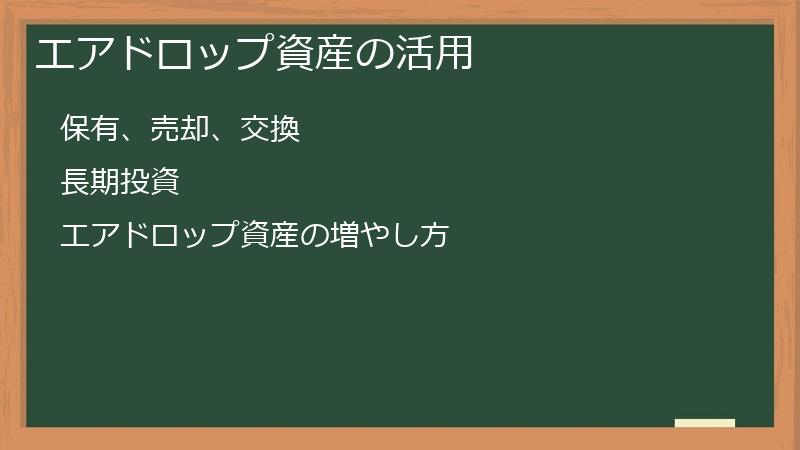 エアドロップ資産の活用

保有、売却、交換

長期投資

エアドロップ資産の増やし方